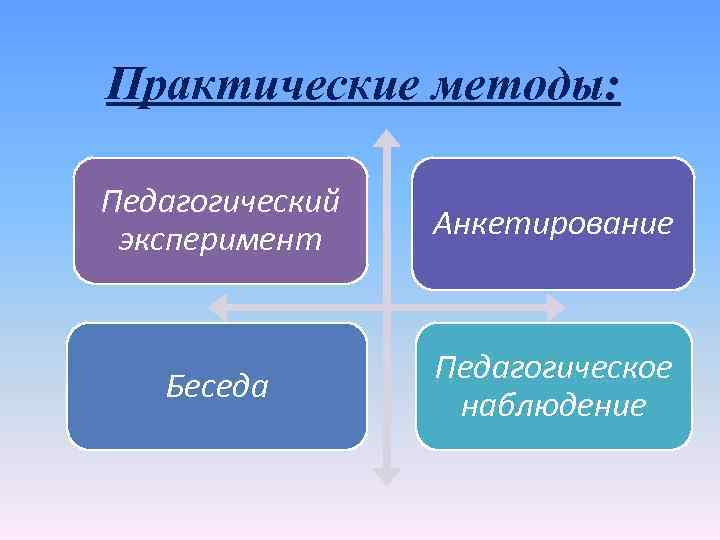 Практические методы:

Педагогический эксперимент

Анкетирование

Беседа

Педагогическое наблюдение